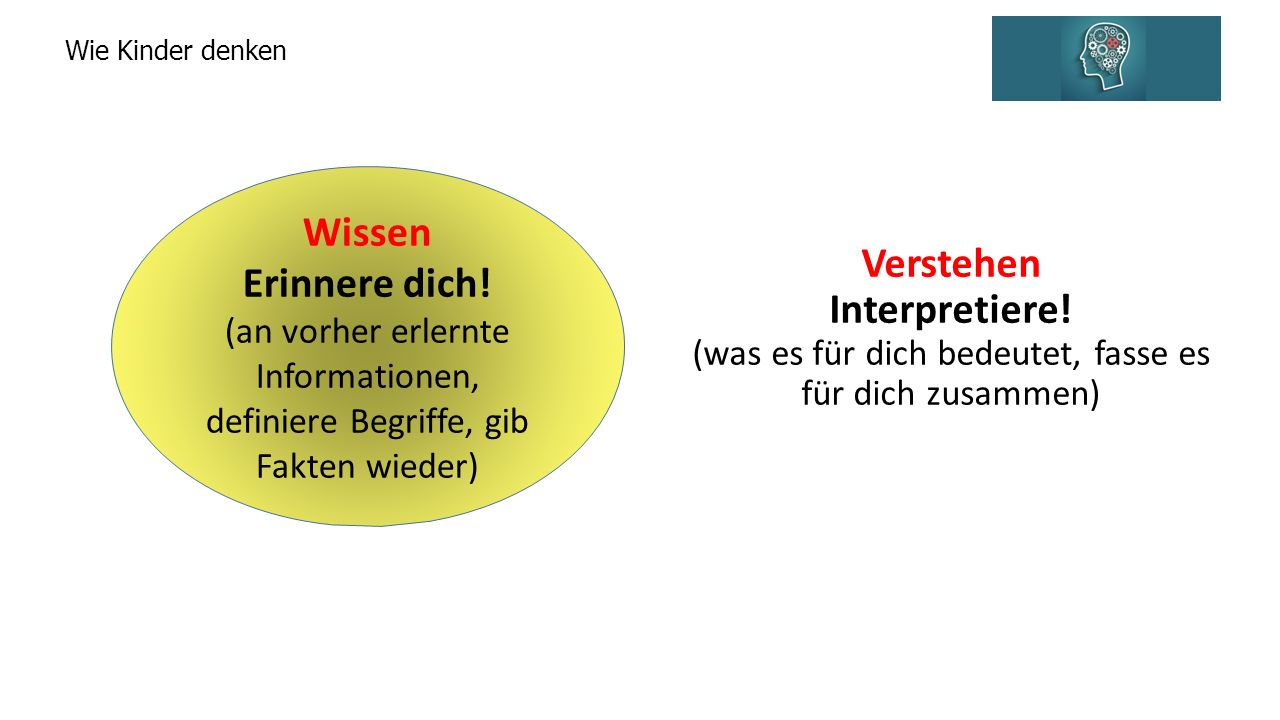 Wie Kinder denken

Wissen
Erinnere dich!
(an vorher erlernte Informationen, definiere Begriffe, gib Fakten wieder)

Verstehen
Interpretiere!
(was es für dich bedeutet, fasse es für dich zusammen)